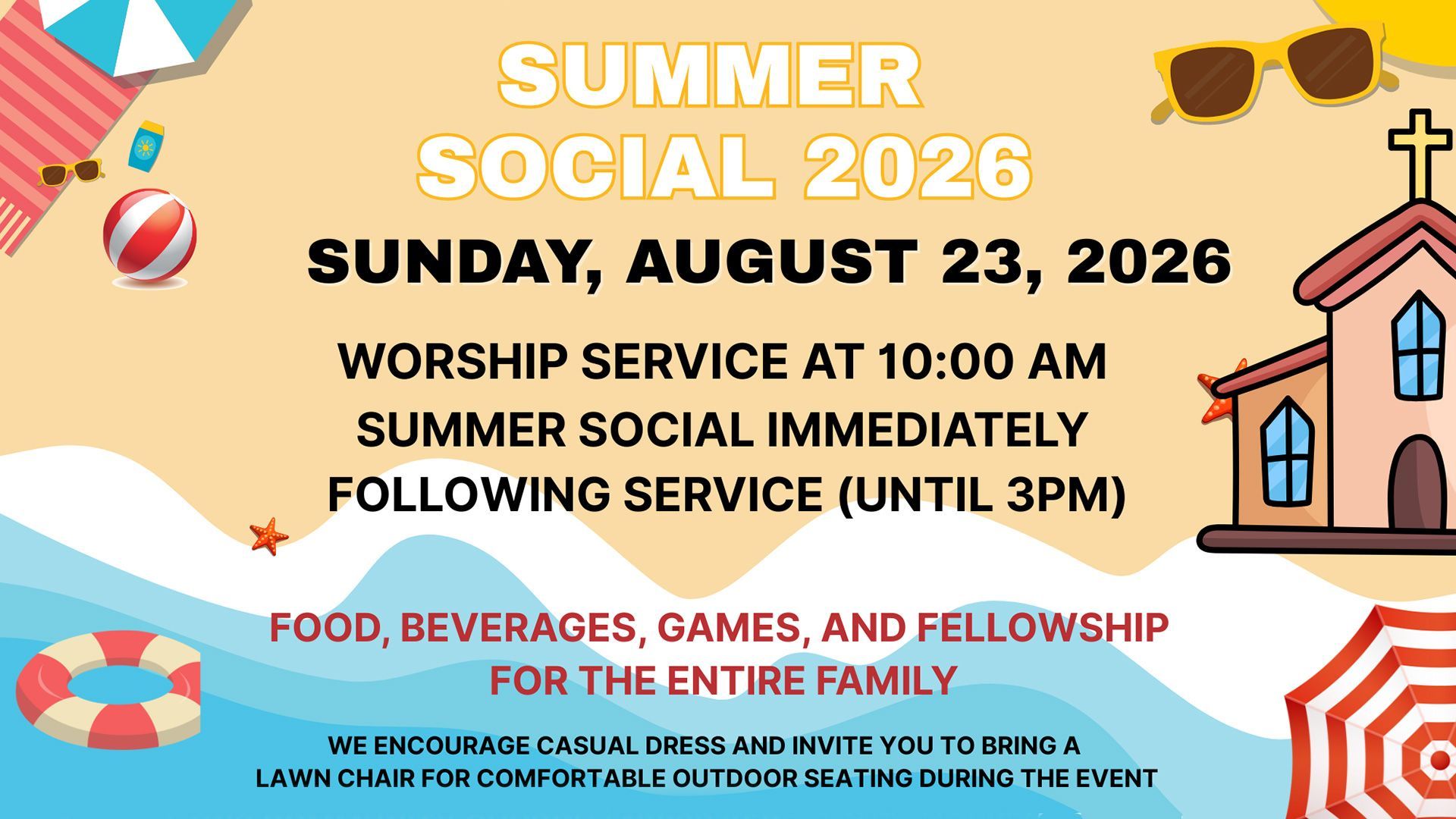 SUMMER
SOCIAL 2026

SUNDAY, AUGUST 23, 2026

WORSHIP SERVICE AT 10:00 AM
SUMMER SOCIAL IMMEDIATELY
FOLLOWING SERVICE (UNTIL 3PM)

FOOD, BEVERAGES, GAMES, AND FELLOWSHIP
FOR THE ENTIRE FAMILY

WE ENCOURAGE CASUAL DRESS AND INVITE YOU TO BRING A LAWN CHAIR FOR COMFORTABLE OUTDOOR SEATING DURING THE EVENT